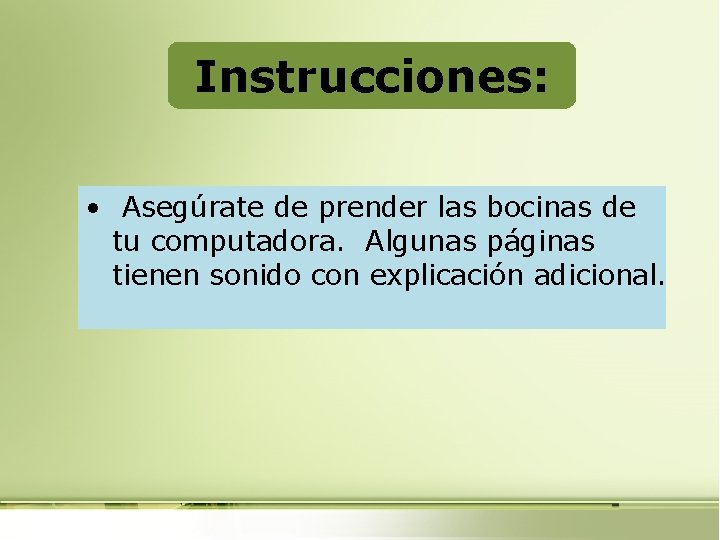 Instrucciones:

• Asegúrate de prender las bocinas de tu computadora. Algunas páginas tienen sonido con explicación adicional.